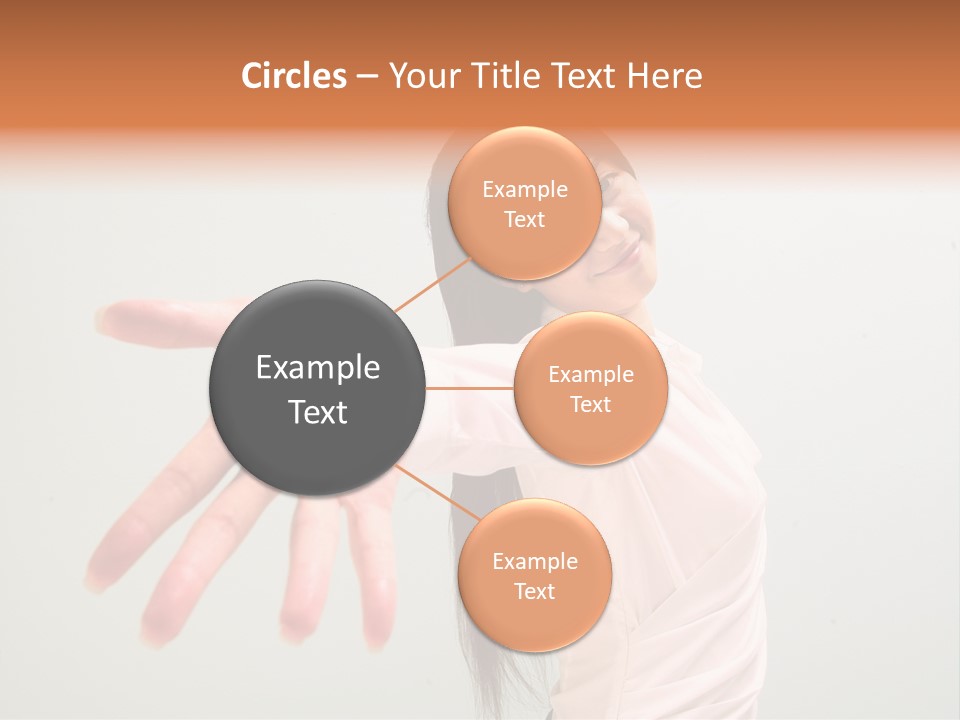 Circles – Your Title Text Here

Example Text

Example Text

Example Text

Example Text